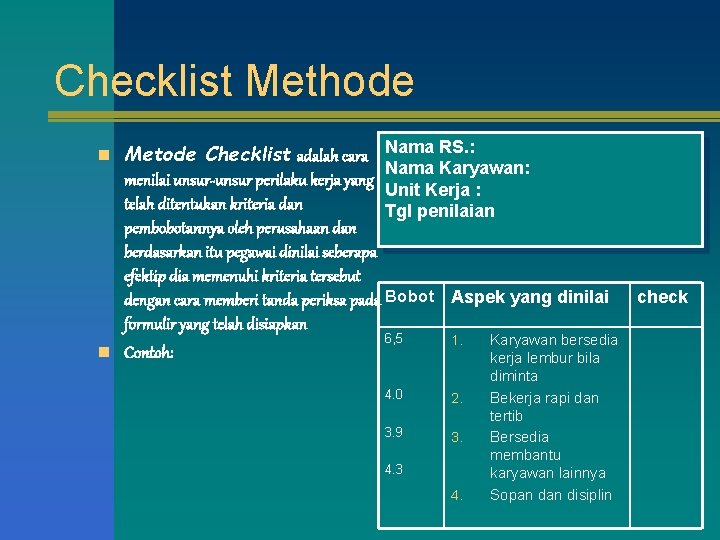 Checklist Methode

Metode Checklist adalah cara menilai unsur-unsur perilaku kerja yang telah ditentukan kriteria dan pembobotannya oleh perusahaan dan berdasarkan itu pegawai dinilai seberapa efektip dia memenuhi kriteria tersebut dengan cara memberi tanda periksa pada formulir yang telah disiapkan

Contoh:

Nama RS.:
Nama Karyawan:
Unit Kerja :
Tgl penilaian

| Bobot | Aspek yang dinilai | check |
|---|---|---|
| 6,5 | 1. Karyawan bersedia kerja lembur bila diminta | |
| 4.0 | 2. Bekerja rapi dan tertib | |
| 3.9 | 3. Bersedia membantu karyawan lainnya | |
| 4.3 | 4. Sopan dan disiplin | |